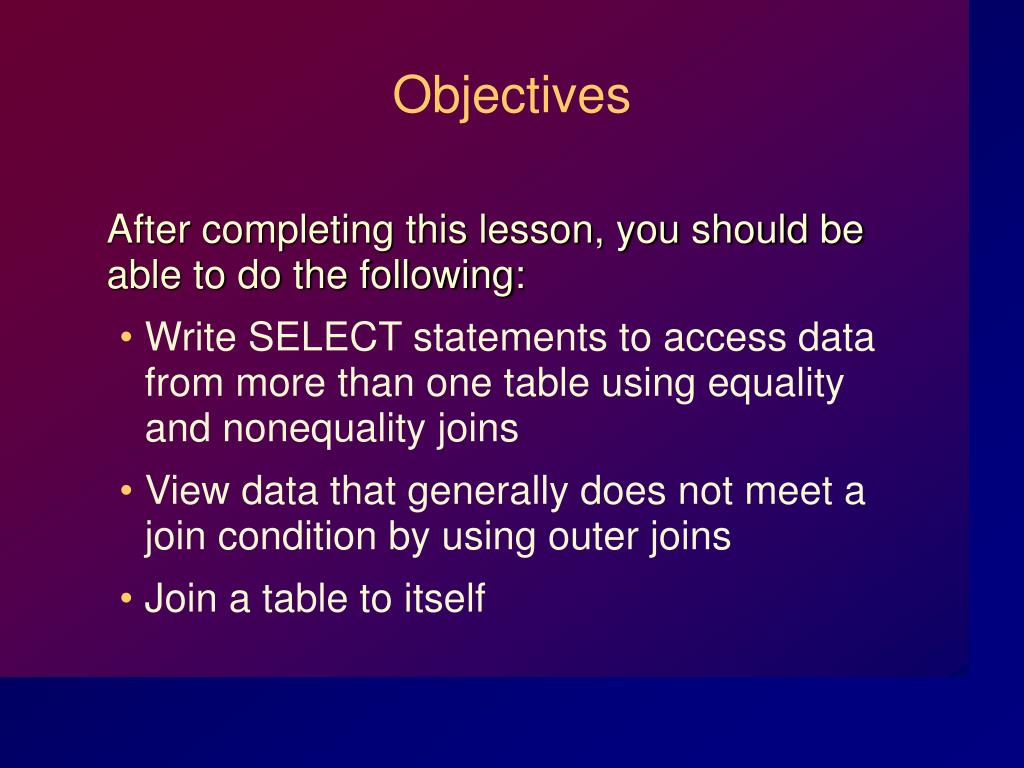 Objectives

After completing this lesson, you should be able to do the following:

• Write SELECT statements to access data from more than one table using equality and nonequality joins

• View data that generally does not meet a join condition by using outer joins

• Join a table to itself